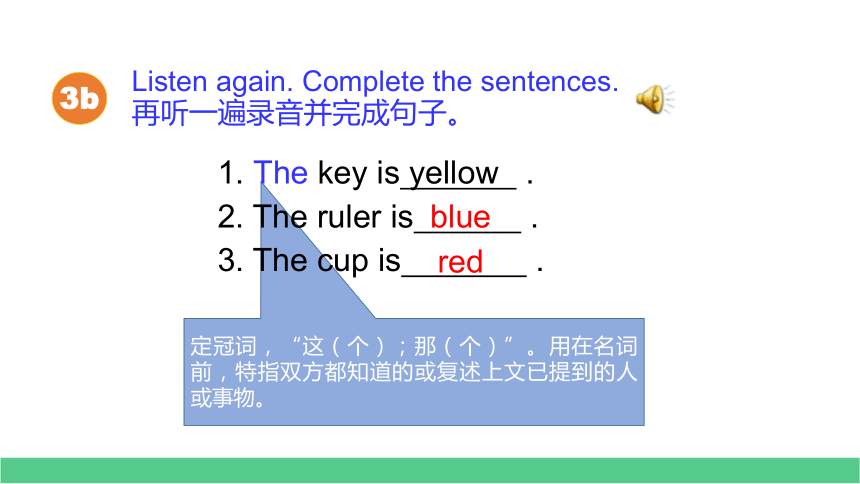 3b Listen again. Complete the sentences.
再听一遍录音并完成句子。

1. The key is yellow .
2. The ruler is blue .
3. The cup is red .

定冠词，“这（个）；那（个）”。用在名词前，特指双方都知道的或复述上文已提到的人或事物。